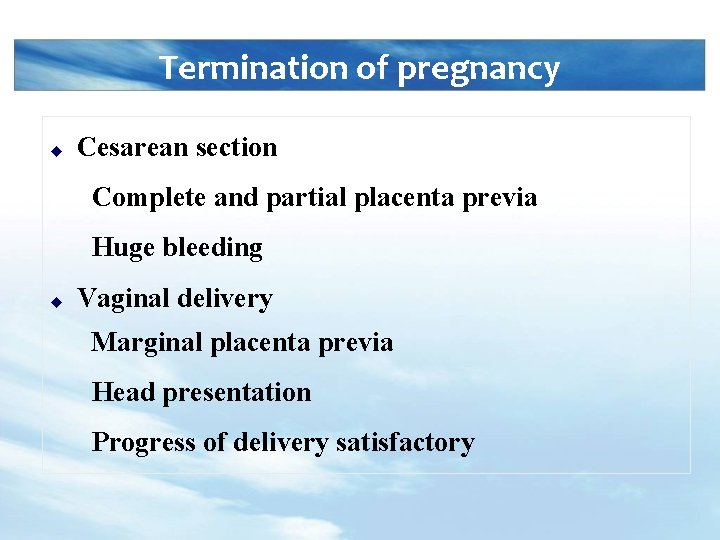 Termination of pregnancy

◆ Cesarean section

Complete and partial placenta previa

Huge bleeding

◆ Vaginal delivery

Marginal placenta previa

Head presentation

Progress of delivery satisfactory